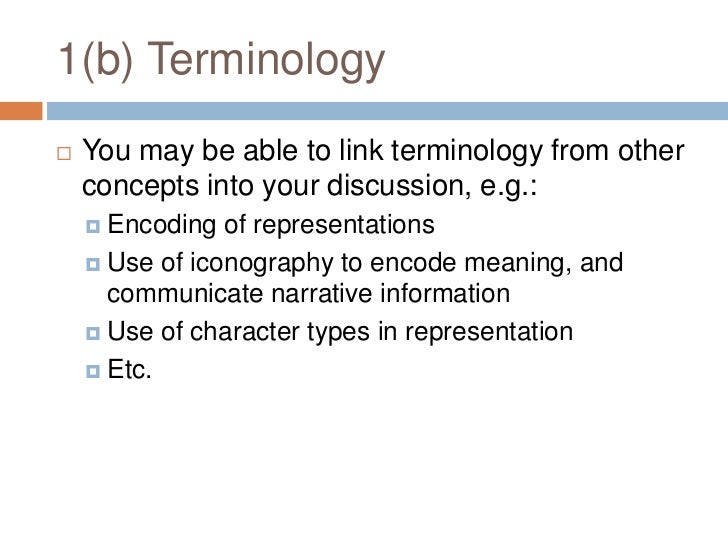 1(b) Terminology

You may be able to link terminology from other concepts into your discussion, e.g.:

Encoding of representations

Use of iconography to encode meaning, and communicate narrative information

Use of character types in representation

Etc.